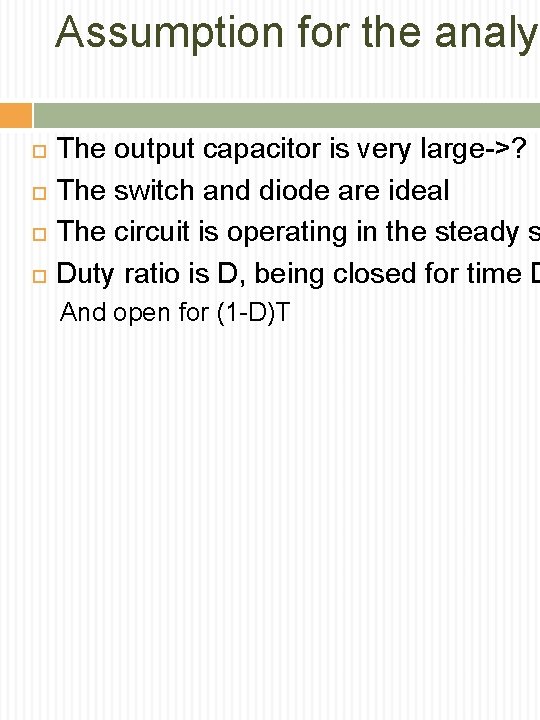 Assumption for the analy

The output capacitor is very large->?

The switch and diode are ideal

The circuit is operating in the steady s

Duty ratio is D, being closed for time D

And open for (1-D)T